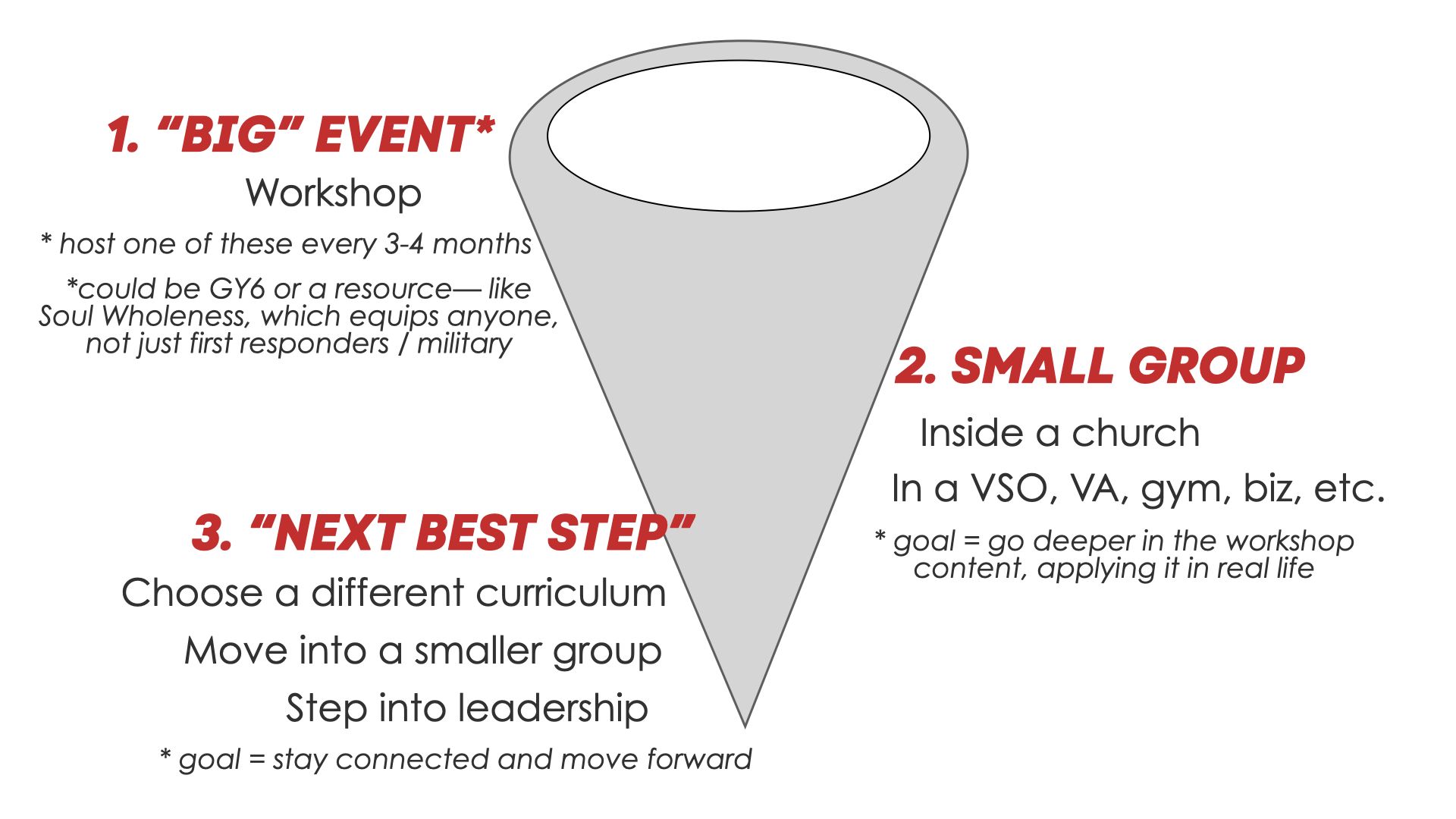 1. “BIG” EVENT*

Workshop

* host one of these every 3-4 months

*could be GY6 or a resource— like Soul Wholeness, which equips anyone, not just first responders / military

2. SMALL GROUP

Inside a church

In a VSO, VA, gym, biz, etc.

* goal = go deeper in the workshop content, applying it in real life

3. “NEXT BEST STEP”

Choose a different curriculum

Move into a smaller group

Step into leadership

* goal = stay connected and move forward